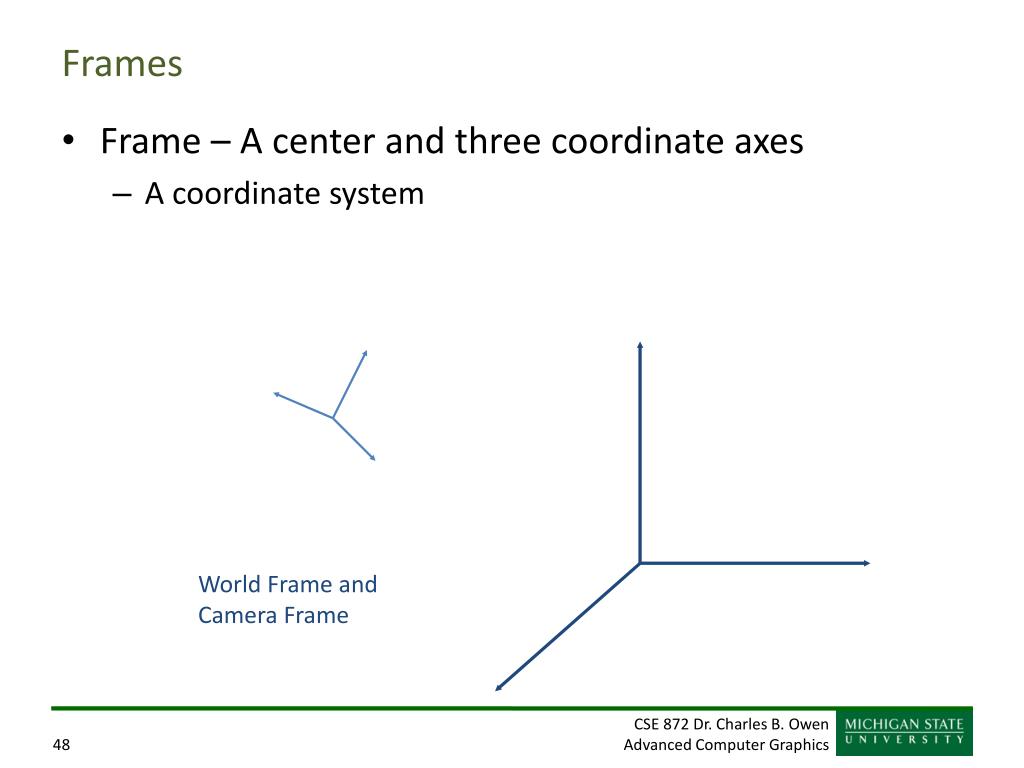 Frames

• Frame – A center and three coordinate axes
– A coordinate system

World Frame and Camera Frame

48

CSE 872 Dr. Charles B. Owen
Advanced Computer Graphics

MICHIGAN STATE
UNIVERSITY